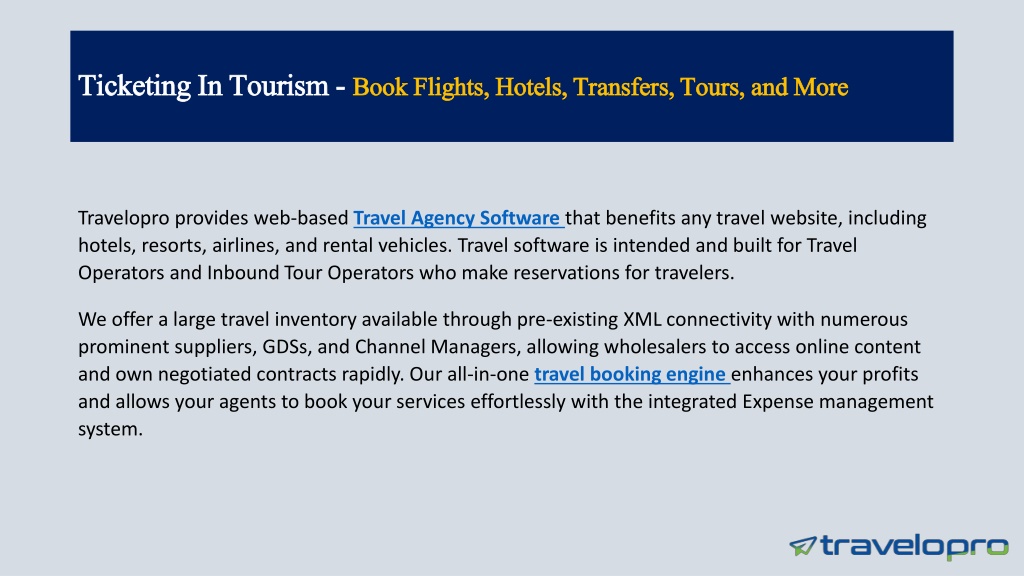 Ticketing In Tourism - Book Flights, Hotels, Transfers, Tours, and More

Travelopro provides web-based Travel Agency Software that benefits any travel website, including hotels, resorts, airlines, and rental vehicles. Travel software is intended and built for Travel Operators and Inbound Tour Operators who make reservations for travelers.

We offer a large travel inventory available through pre-existing XML connectivity with numerous prominent suppliers, GDSs, and Channel Managers, allowing wholesalers to access online content and own negotiated contracts rapidly. Our all-in-one travel booking engine enhances your profits and allows your agents to book your services effortlessly with the integrated Expense management system.

travelopro